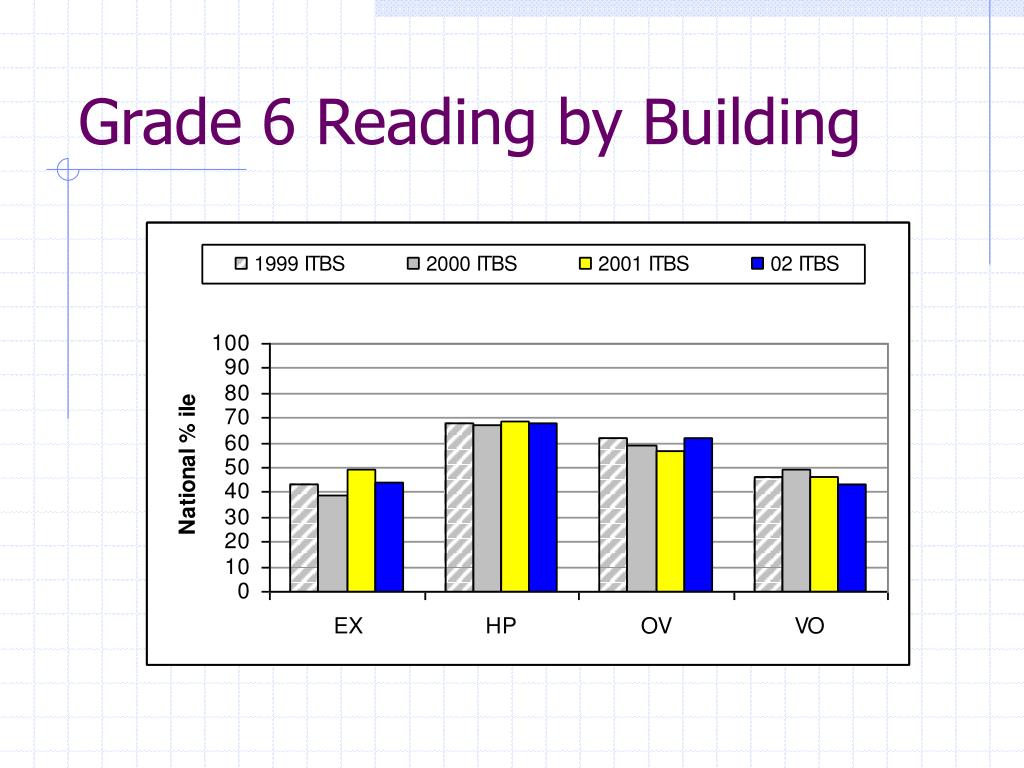 Grade 6 Reading by Building

1999 ITBS
2000 ITBS
2001 ITBS
02 ITBS

National % ile

100
90
80
70
60
50
40
30
20
10
0

EX
HP
OV
VO